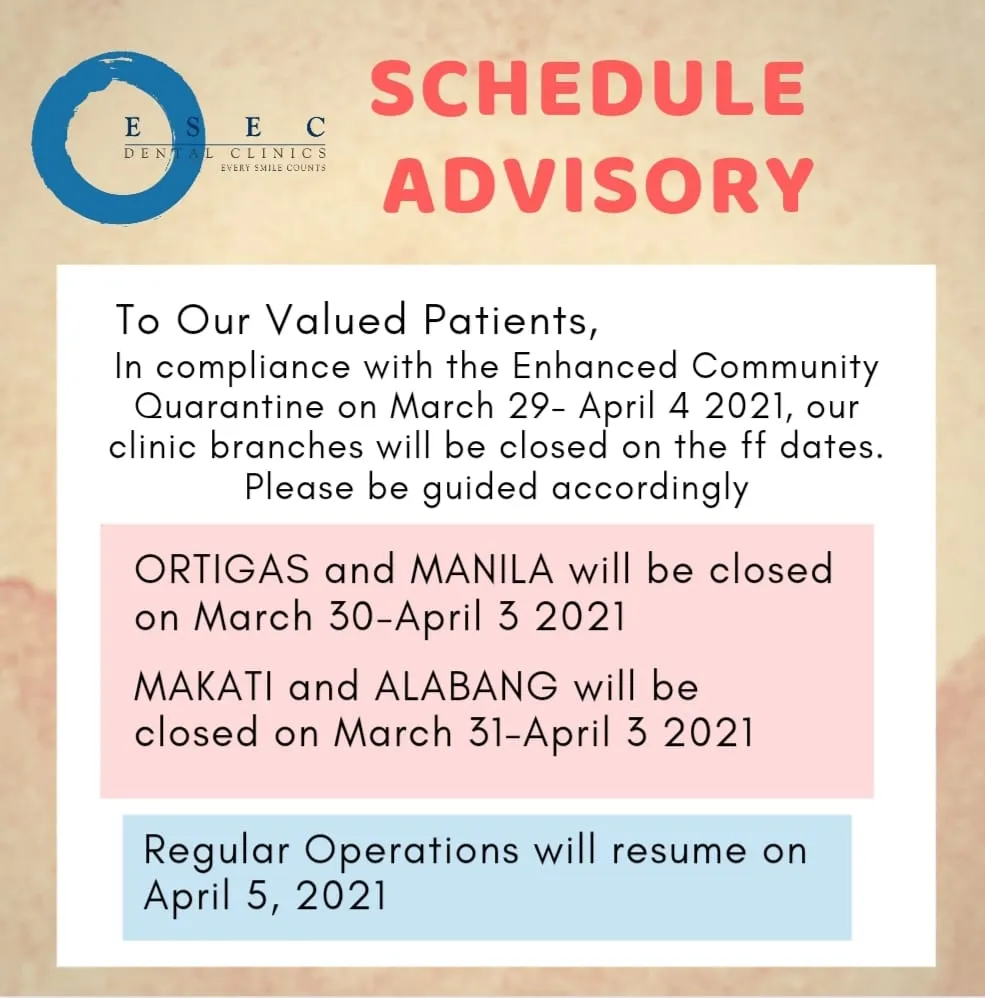 E S E C
DENTAL CLINICS
EVERY SMILE COUNTS

SCHEDULE ADVISORY

To Our Valued Patients,
In compliance with the Enhanced Community Quarantine on March 29- April 4 2021, our clinic branches will be closed on the ff dates. Please be guided accordingly

ORTIGAS and MANILA will be closed on March 30-April 3 2021

MAKATI and ALABANG will be closed on March 31-April 3 2021

Regular Operations will resume on April 5, 2021